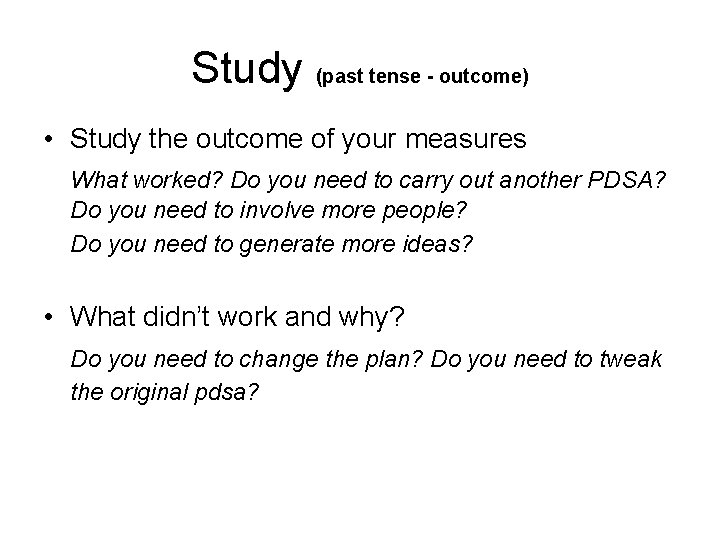 Study (past tense - outcome)

• Study the outcome of your measures

What worked? Do you need to carry out another PDSA? Do you need to involve more people?

Do you need to generate more ideas?

• What didn't work and why?

Do you need to change the plan? Do you need to tweak the original pdsa?